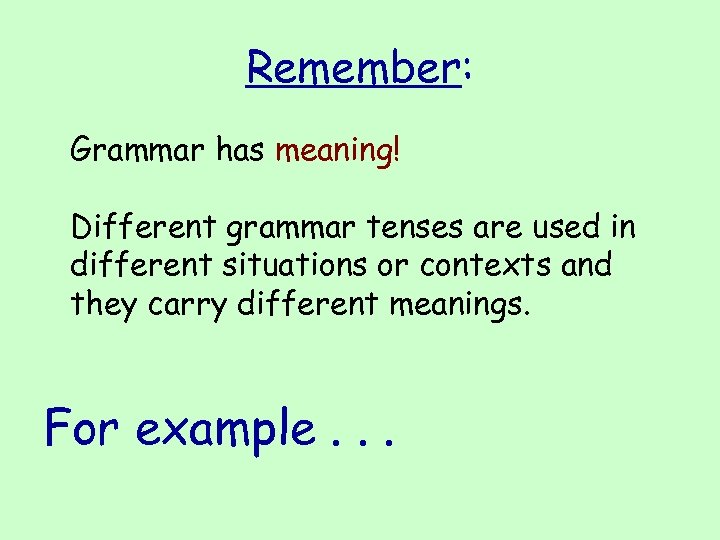 Remember:

Grammar has meaning!

Different grammar tenses are used in different situations or contexts and they carry different meanings.

For example . . .